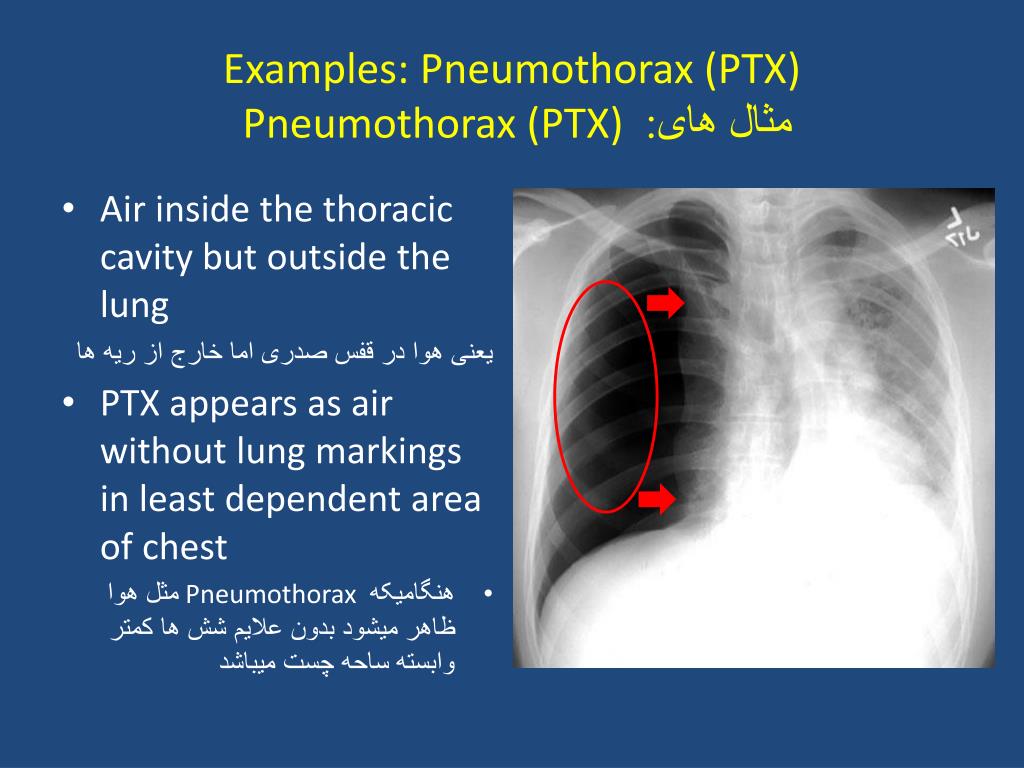 Examples: Pneumothorax (PTX)
مثال های: Pneumothorax (PTX)

• Air inside the thoracic cavity but outside the lung

یعنی هوا در قفس صدری اما خارج از ریه ها

• PTX appears as air without lung markings in least dependent area of chest

• هنگامیکه Pneumothorax مثل هوا ظاهر میشود بدون علایم شش ها کمتر وابسته ساحه چست میباشد